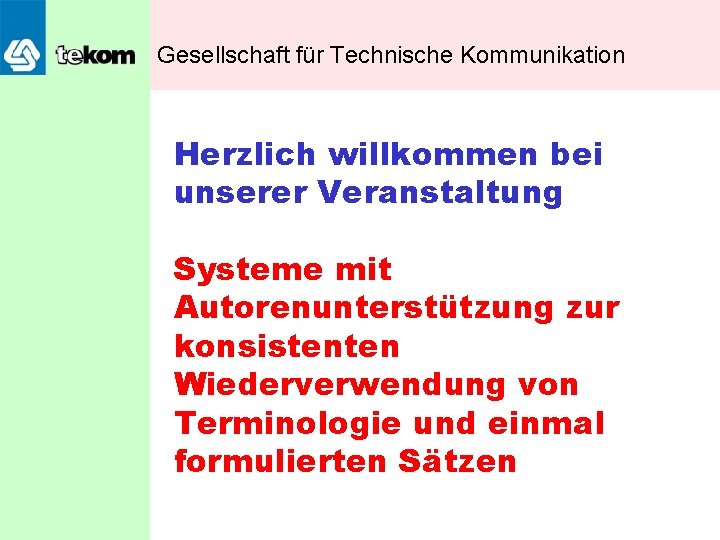 tekom

Gesellschaft für Technische Kommunikation

Herzlich willkommen bei unserer Veranstaltung

Systeme mit Autorenunterstützung zur konsistenten Wiederverwendung von Terminologie und einmal formulierten Sätzen